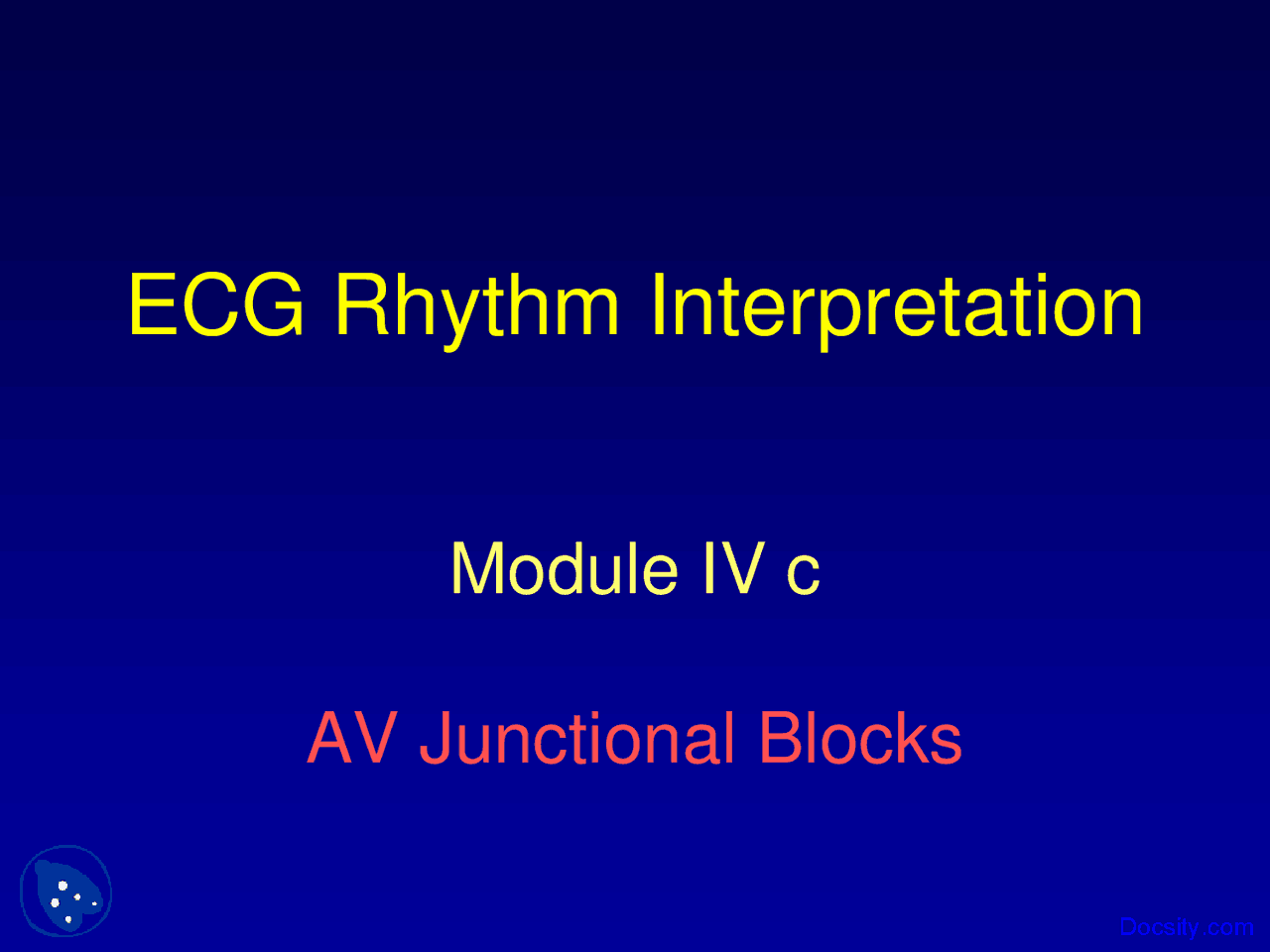 ECG Rhythm Interpretation

Module IV c

AV Junctional Blocks

Docsity.com